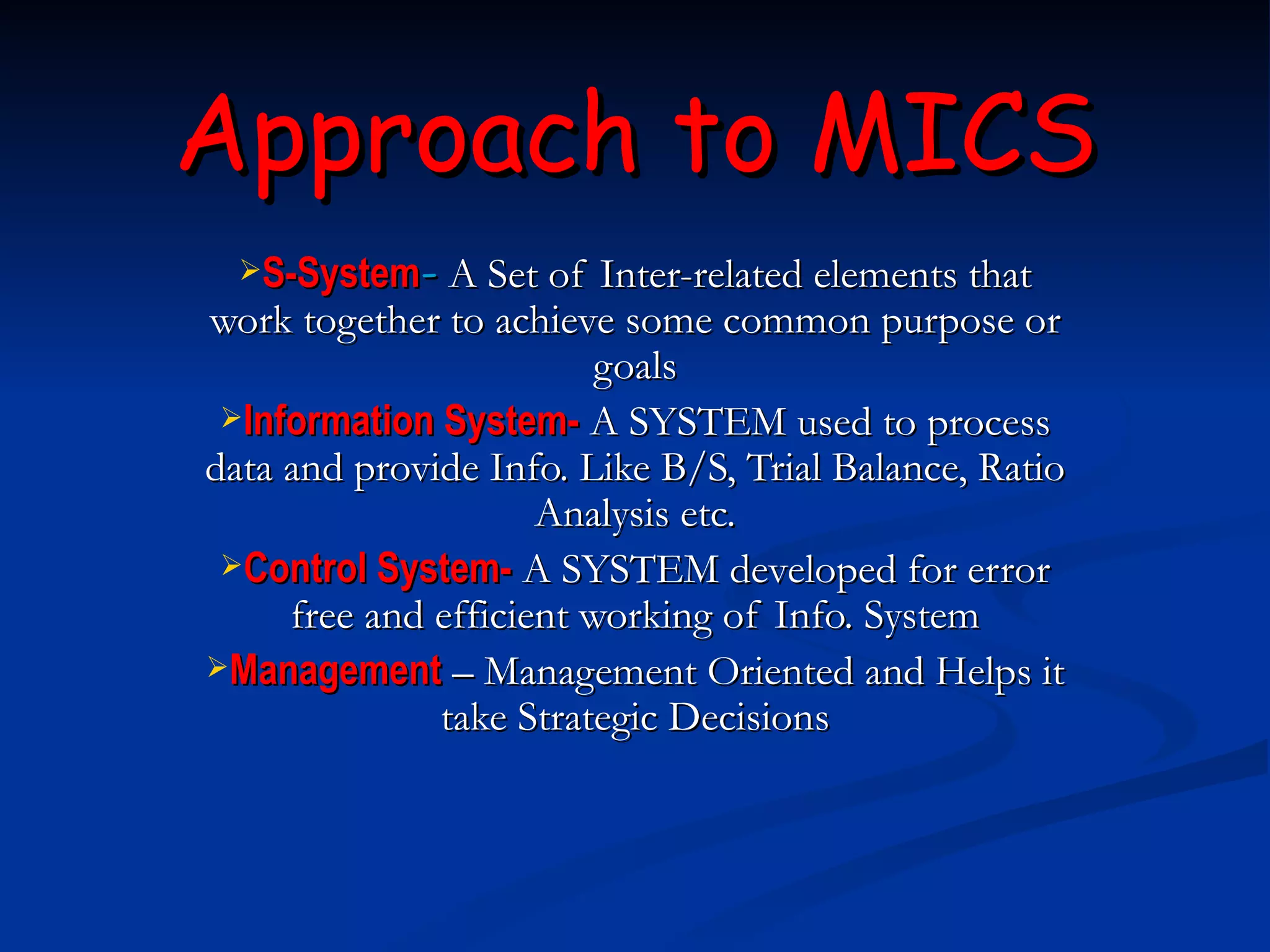 Approach to MICS

➢S-System- A Set of Inter-related elements that work together to achieve some common purpose or goals

➢Information System- A SYSTEM used to process data and provide Info. Like B/S, Trial Balance, Ratio Analysis etc.

➢Control System- A SYSTEM developed for error free and efficient working of Info. System

➢Management – Management Oriented and Helps it take Strategic Decisions